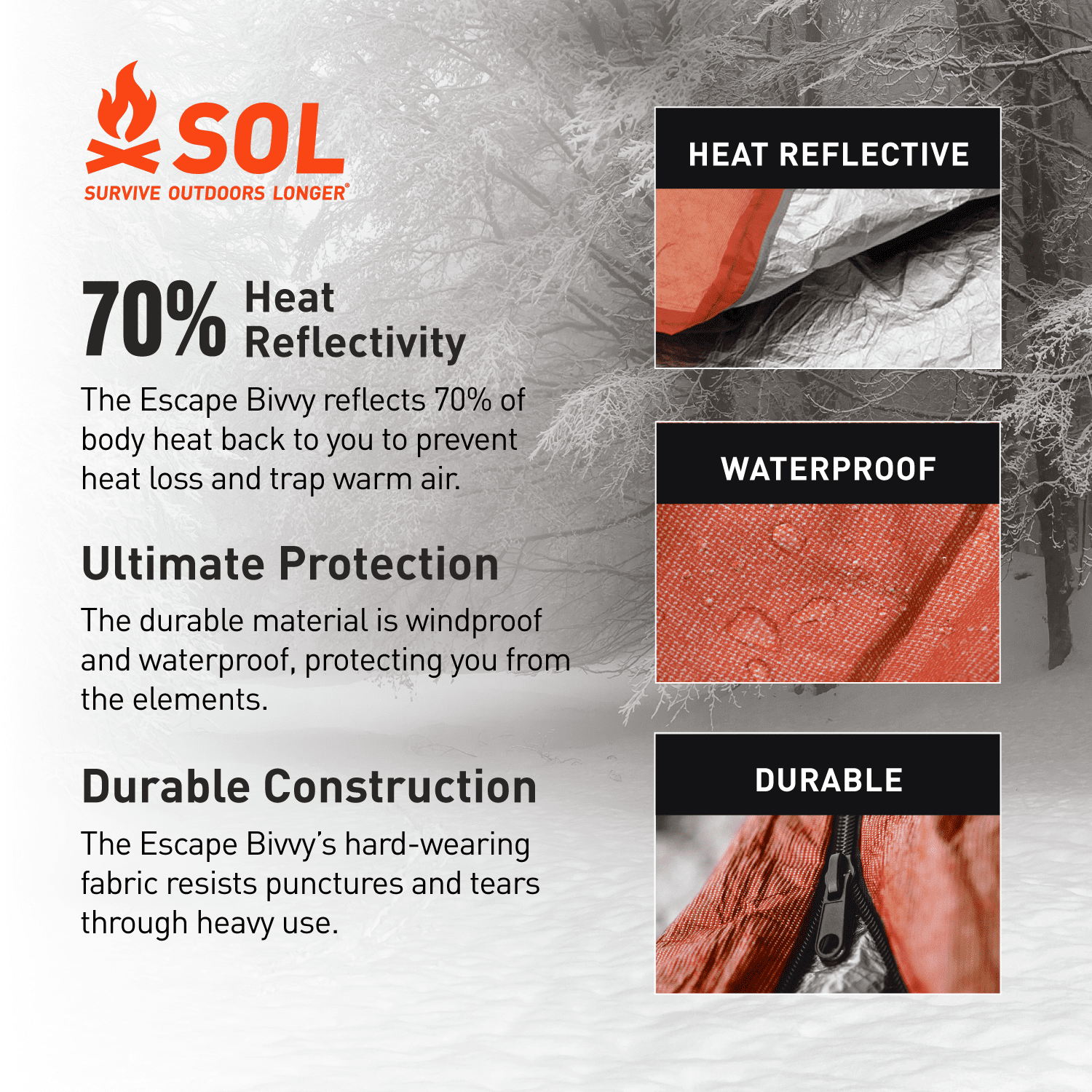 SOL
SURVIVE OUTDOORS LONGER®

70% Heat Reflectivity

The Escape Bivvy reflects 70% of body heat back to you to prevent heat loss and trap warm air.

Ultimate Protection

The durable material is windproof and waterproof, protecting you from the elements.

Durable Construction

The Escape Bivvy's hard-wearing fabric resists punctures and tears through heavy use.

HEAT REFLECTIVE

WATERPROOF

DURABLE